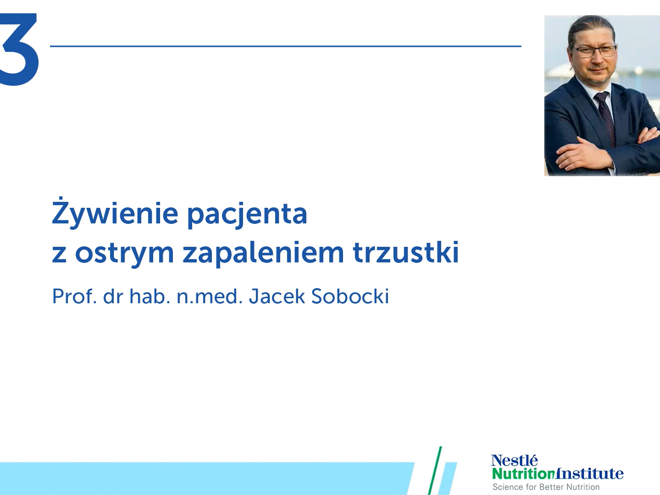 3

Żywienie pacjenta z ostrym zapaleniem trzustki

Prof. dr hab. n.med. Jacek Sobocki

Nestlé NutritionInstitute
Science for Better Nutrition